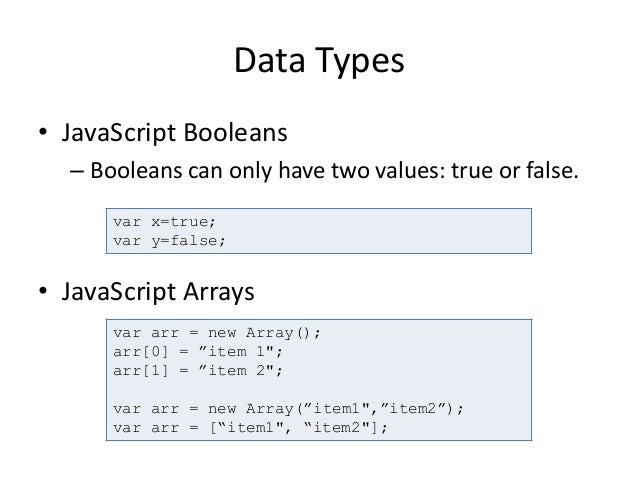 Data Types

• JavaScript Booleans

– Booleans can only have two values: true or false.

var x=true;
var y=false;

• JavaScript Arrays

var arr = new Array();
arr[0] = ”item 1";
arr[1] = ”item 2";

var arr = new Array(”item1",”item2”);
var arr = [“item1", “item2"];